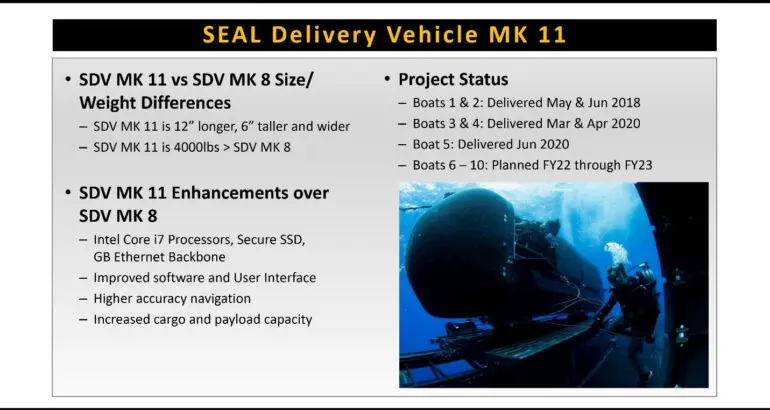 SEAL Delivery Vehicle MK 11

• SDV MK 11 vs SDV MK 8 Size/ Weight Differences
– SDV MK 11 is 12" longer, 6" taller and wider
– SDV MK 11 is 4000lbs > SDV MK 8

• SDV MK 11 Enhancements over SDV MK 8
– Intel Core i7 Processors, Secure SSD, GB Ethernet Backbone
– Improved software and User Interface
– Higher accuracy navigation
– Increased cargo and payload capacity

• Project Status
– Boats 1 & 2: Delivered May & Jun 2018
– Boats 3 & 4: Delivered Mar & Apr 2020
– Boat 5: Delivered Jun 2020
– Boats 6 – 10: Planned FY22 through FY23